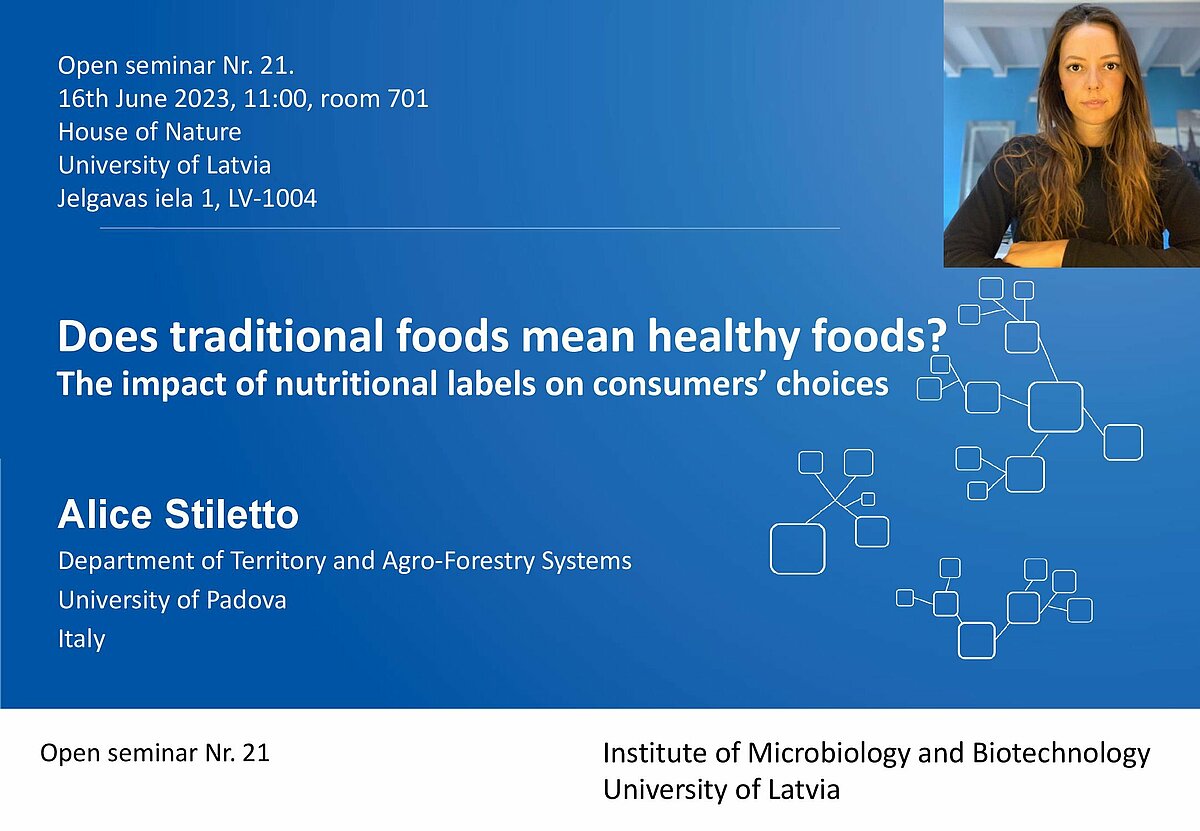 Open seminar Nr. 21.
16th June 2023, 11:00, room 701
House of Nature
University of Latvia
Jelgavas iela 1, LV-1004

Does traditional foods mean healthy foods?
The impact of nutritional labels on consumers' choices

Alice Stiletto
Department of Territory and Agro-Forestry Systems
University of Padova
Italy

Open seminar Nr. 21

Institute of Microbiology and Biotechnology
University of Latvia